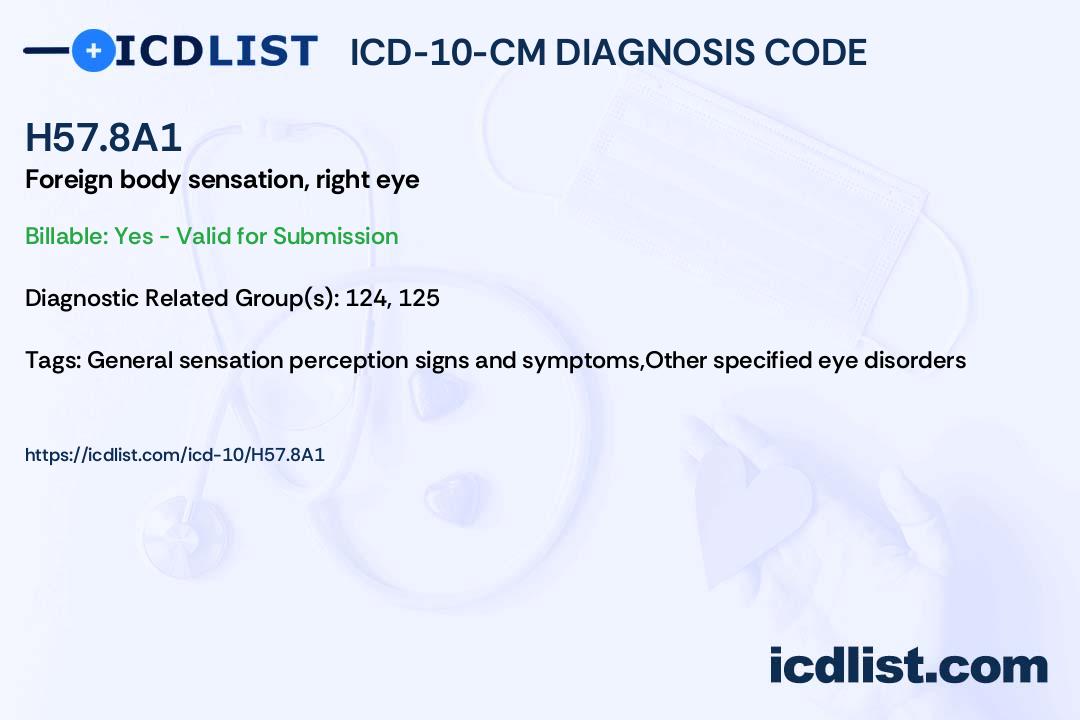 ICDLIST ICD-10-CM DIAGNOSIS CODE

H57.8A1

Foreign body sensation, right eye

Billable: Yes - Valid for Submission

Diagnostic Related Group(s): 124, 125

Tags: General sensation perception signs and symptoms,Other specified eye disorders

https://icdlist.com/icd-10/H57.8A1

icdlist.com